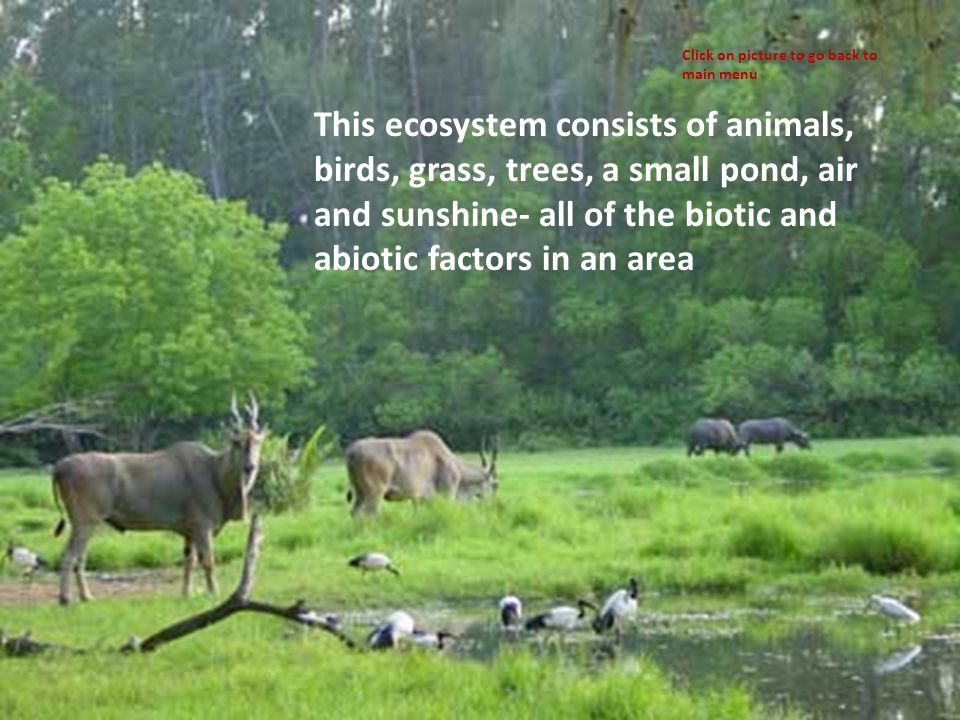 Click on picture to go back to main menu

This ecosystem consists of animals, birds, grass, trees, a small pond, air and sunshine- all of the biotic and abiotic factors in an area